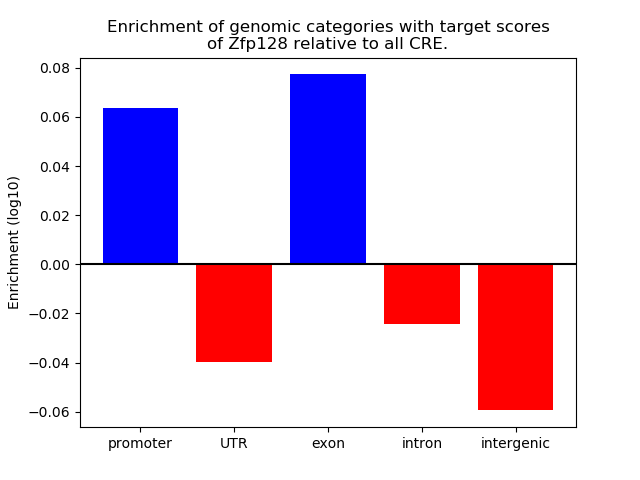 Enrichment of genomic categories with target scores
of Zfp128 relative to all CRE.

Enrichment (log10)

0.08
0.06
0.04
0.02
0.00
−0.02
−0.04
−0.06

promoter
UTR
exon
intron
intergenic